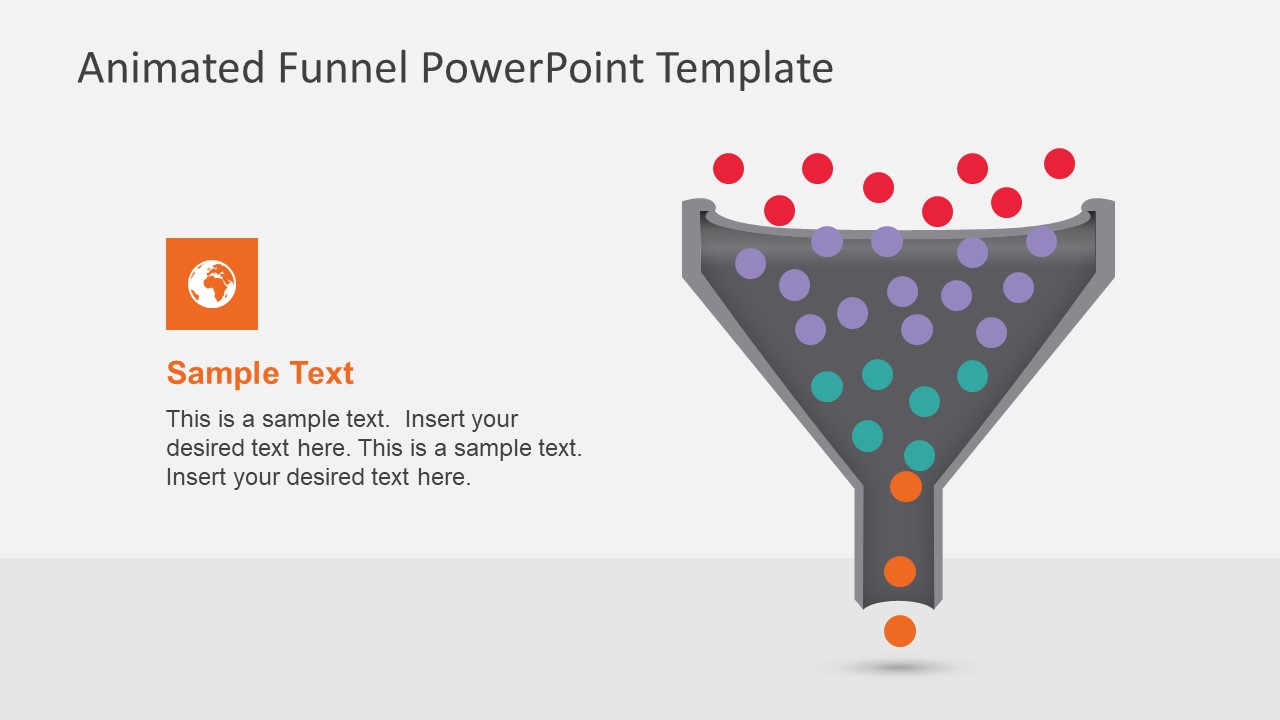 Animated Funnel PowerPoint Template

Sample Text

This is a sample text.  Insert your desired text here. This is a sample text. Insert your desired text here.